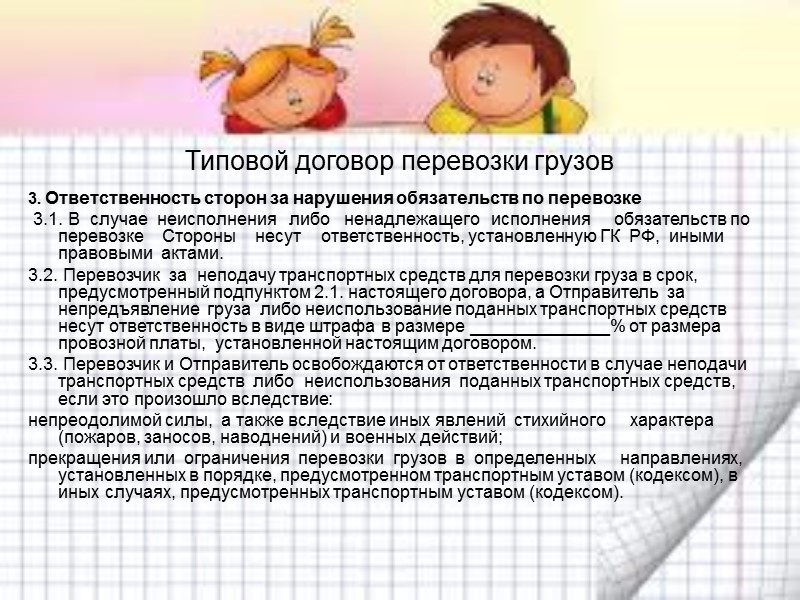 Типовой договор перевозки грузов

3. Ответственность сторон за нарушения обязательств по перевозке

3.1. В случае неисполнения либо ненадлежащего исполнения обязательств по перевозке Стороны несут ответственность, установленную ГК РФ, иными правовыми актами.

3.2. Перевозчик за неподачу транспортных средств для перевозки груза в срок, предусмотренный подпунктом 2.1. настоящего договора, а Отправитель за непредъявление груза либо неиспользование поданных транспортных средств несут ответственность в виде штрафа в размере _______________% от размера провозной платы, установленной настоящим договором.

3.3. Перевозчик и Отправитель освобождаются от ответственности в случае неподачи транспортных средств либо неиспользования поданных транспортных средств, если это произошло вследствие:

непреодолимой силы, а также вследствие иных явлений стихийного характера (пожаров, заносов, наводнений) и военных действий;

прекращения или ограничения перевозки грузов в определенных направлениях, установленных в порядке, предусмотренном транспортным уставом (кодексом), в иных случаях, предусмотренных транспортным уставом (кодексом).